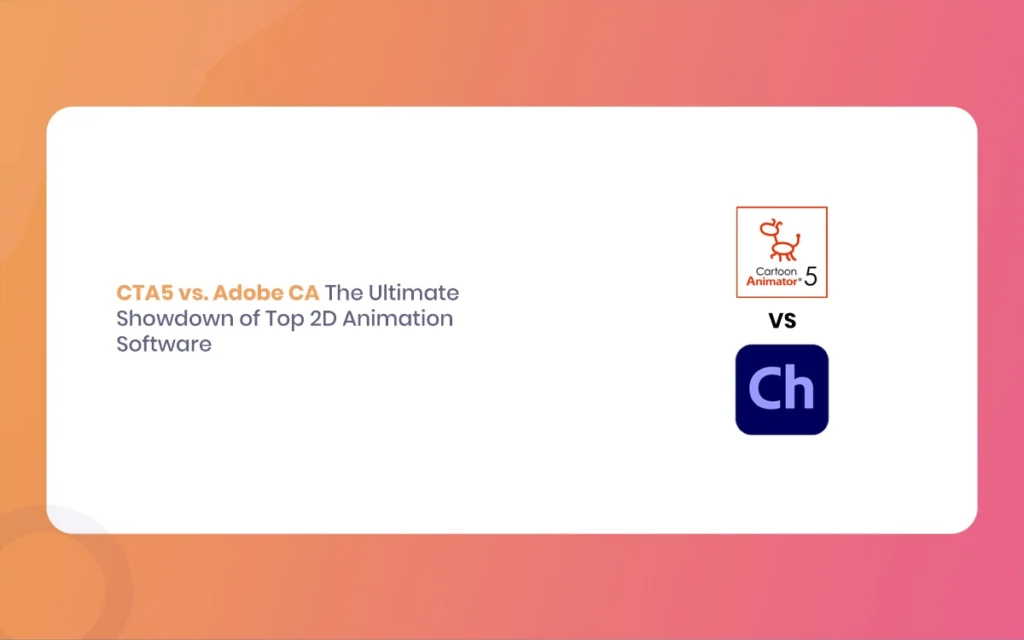 CTA5 vs. Adobe CA The Ultimate Showdown of Top 2D Animation Software

Cartoon Animator® 5

VS

Ch